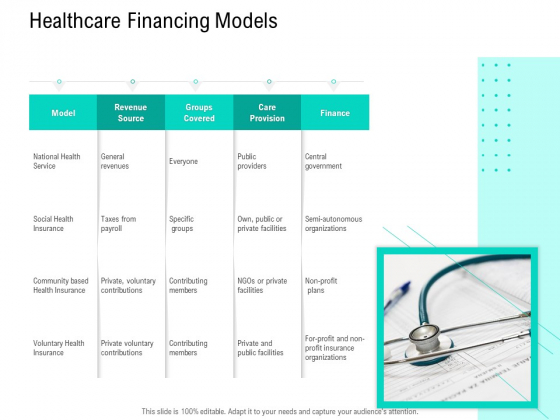 Healthcare Financing Models

| Model | Revenue Source | Groups Covered | Care Provision | Finance |
|---|---|---|---|---|
| National Health Service | General revenues | Everyone | Public providers | Central government |
| Social Health Insurance | Taxes from payroll | Specific groups | Own, public or private facilities | Semi-autonomous organizations |
| Community based Health Insurance | Private, voluntary contributions | Contributing members | NGOs or private facilities | Non-profit plans |
| Voluntary Health Insurance | Private voluntary contributions | Contributing members | Private and public facilities | For-profit and non-profit insurance organizations |

This slide is 100% editable. Adapt it to your needs and capture your audience's attention.